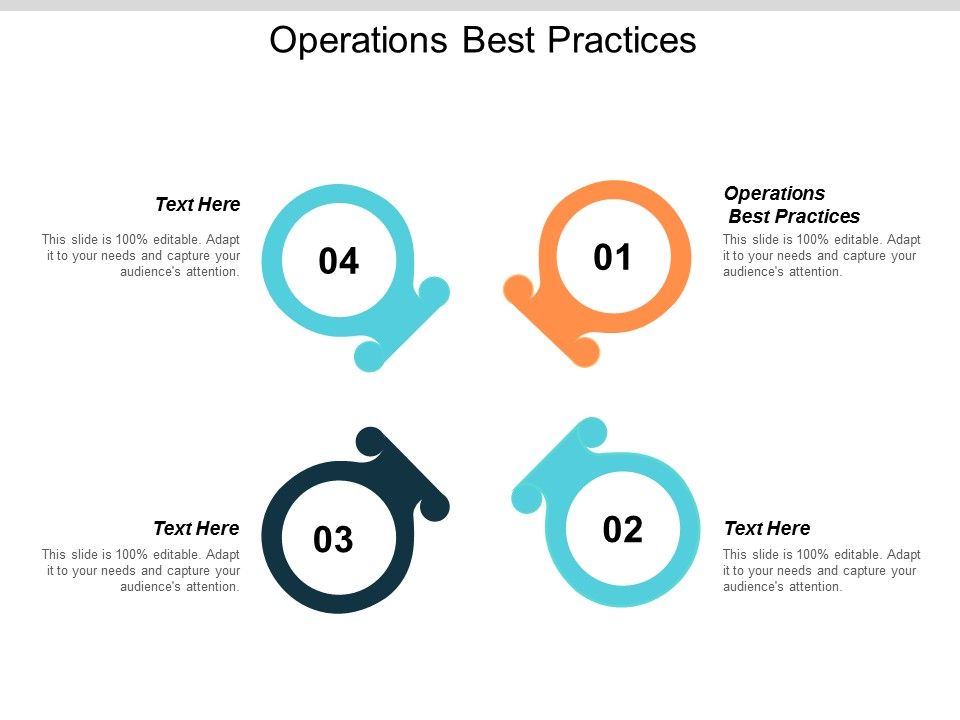 Operations Best Practices

Text Here

This slide is 100% editable. Adapt it to your needs and capture your audience's attention.

04

01

Operations Best Practices

This slide is 100% editable. Adapt it to your needs and capture your audience's attention.

Text Here

This slide is 100% editable. Adapt it to your needs and capture your audience's attention.

03

02

Text Here

This slide is 100% editable. Adapt it to your needs and capture your audience's attention.